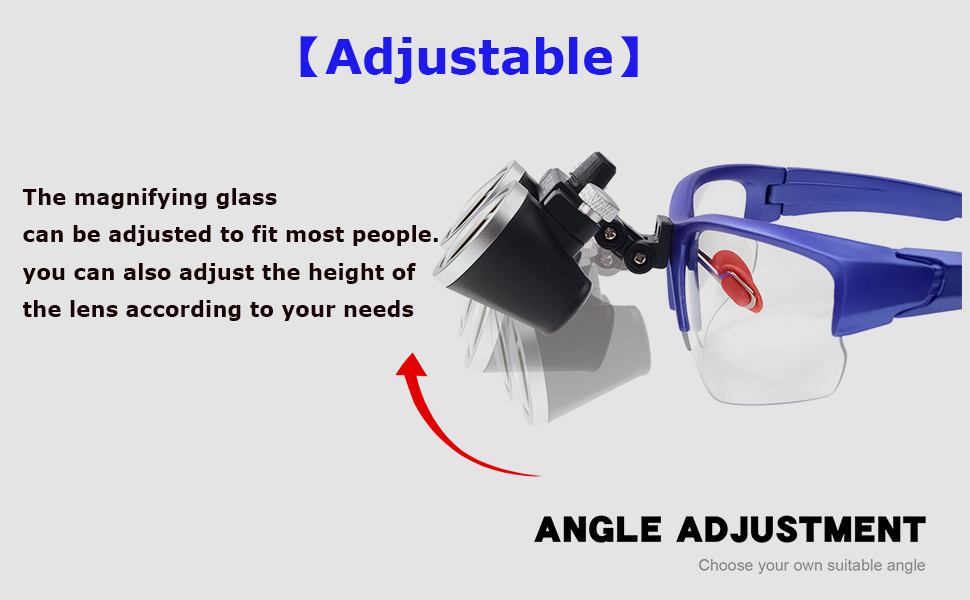 【Adjustable】

The magnifying glass
can be adjusted to fit most people.
you can also adjust the height of
the lens according to your needs

ANGLE ADJUSTMENT
Choose your own suitable angle